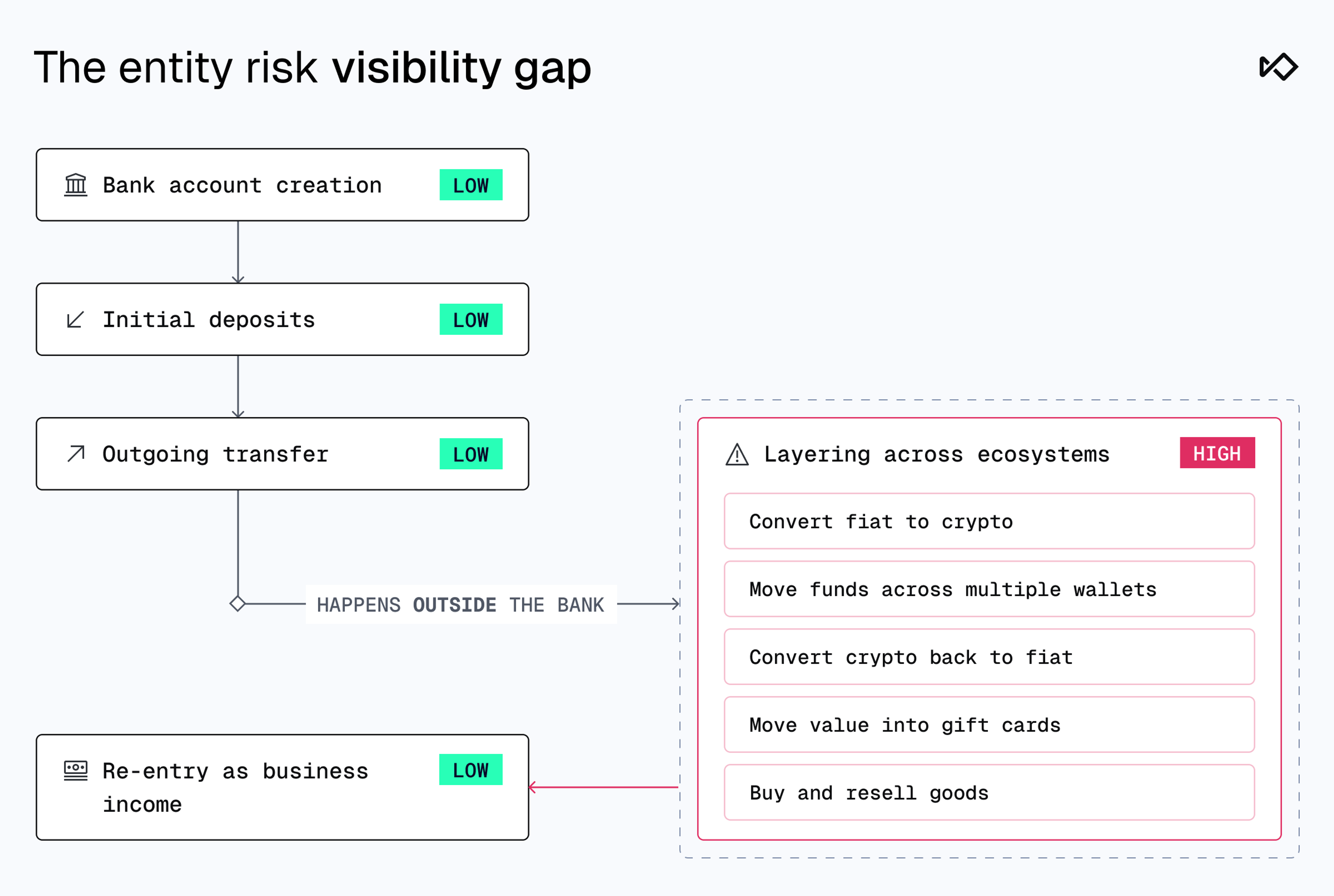 The entity risk visibility gap

Bank account creation LOW

Initial deposits LOW

Outgoing transfer LOW

HAPPENS OUTSIDE THE BANK

Layering across ecosystems HIGH

Convert fiat to crypto

Move funds across multiple wallets

Convert crypto back to fiat

Move value into gift cards

Buy and resell goods

Re-entry as business income LOW